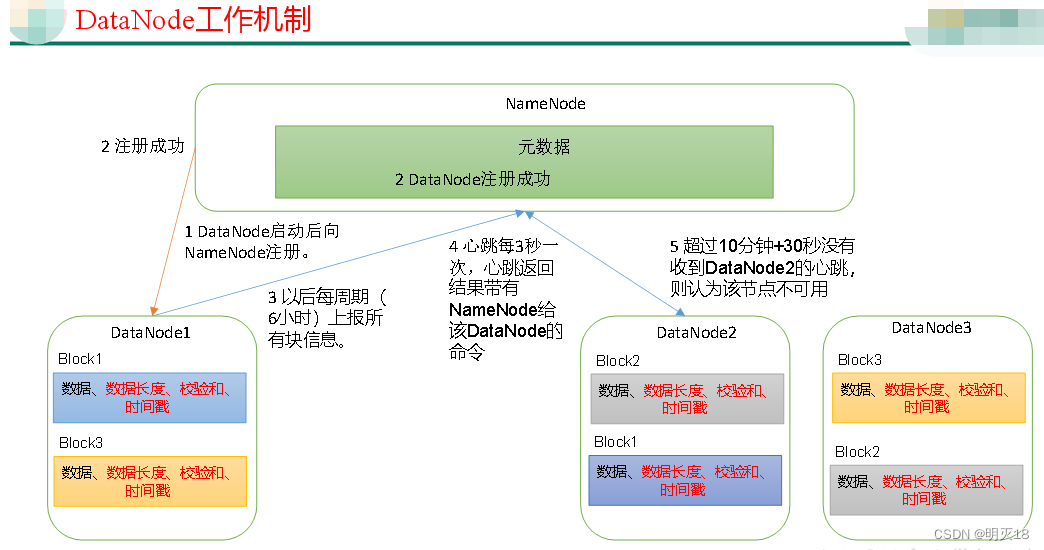 DataNode工作机制

NameNode

元数据

2 DataNode注册成功

2 注册成功

1 DataNode启动后向NameNode注册。

3 以后每周期（6小时）上报所有块信息。

4 心跳每3秒一次，心跳返回结果带有NameNode给该DataNode的命令

5 超过10分钟+30秒没有收到DataNode2的心跳，则认为该节点不可用

DataNode1

Block1

数据、数据长度、校验和、时间戳

Block3

数据、数据长度、校验和、时间戳

DataNode2

Block2

数据、数据长度、校验和、时间戳

Block1

数据、数据长度、校验和、时间戳

DataNode3

Block3

数据、数据长度、校验和、时间戳

Block2

数据、数据长度、校验和、时间戳

CSDN @明灭18